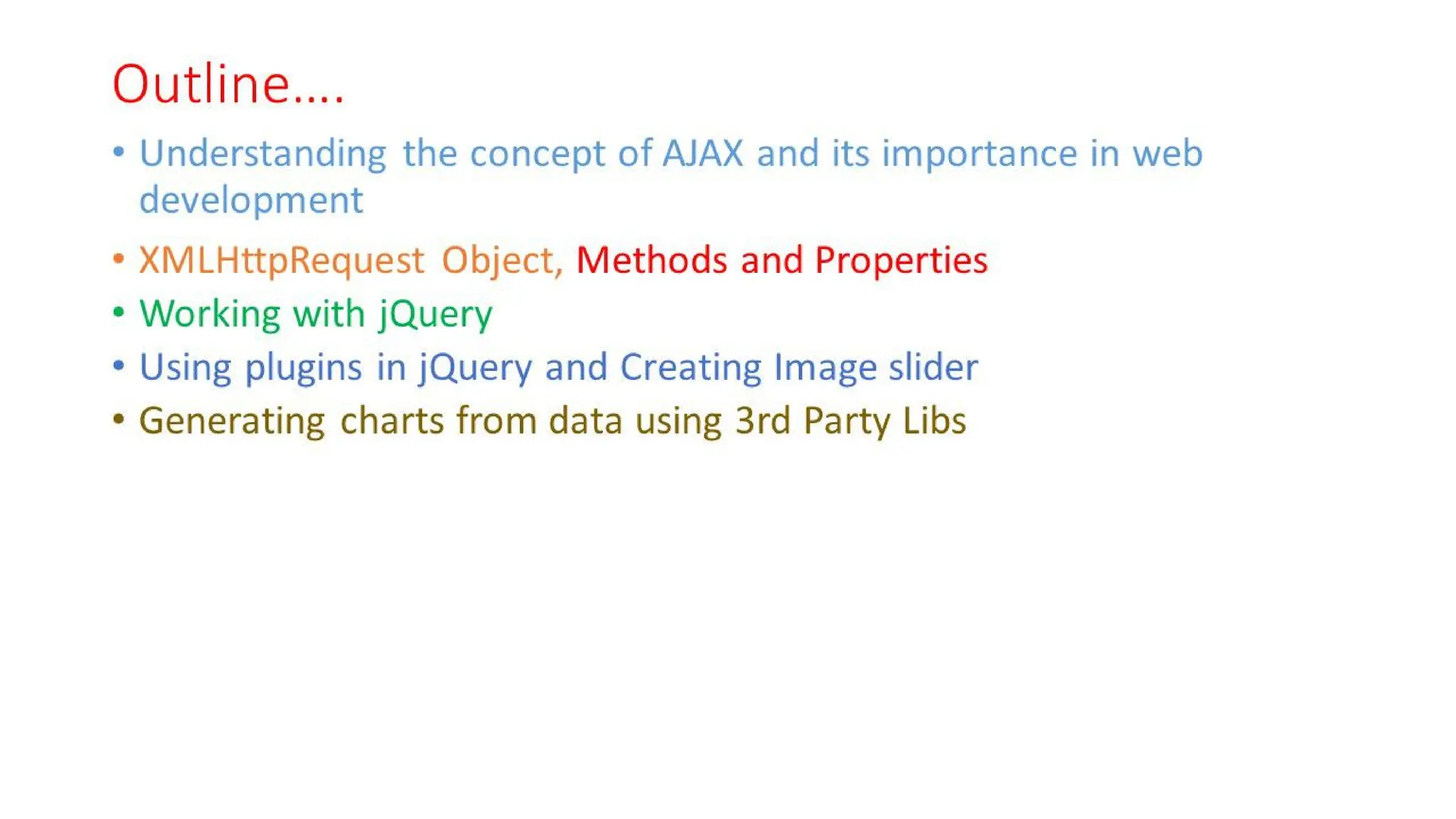 Outline....

• Understanding the concept of AJAX and its importance in web development
• XMLHttpRequest Object, Methods and Properties
• Working with jQuery
• Using plugins in jQuery and Creating Image slider
• Generating charts from data using 3rd Party Libs